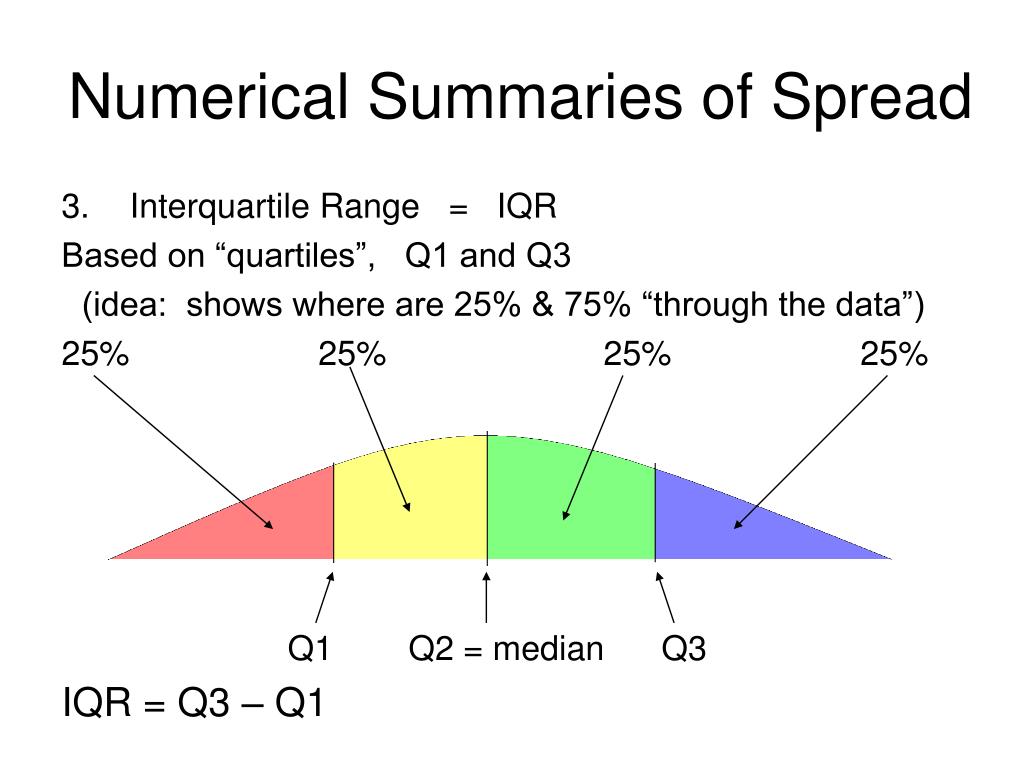 Numerical Summaries of Spread

3. Interquartile Range = IQR

Based on “quartiles”, Q1 and Q3

(idea: shows where are 25% & 75% “through the data”)

25% 25% 25% 25%

Q1 Q2 = median Q3

IQR = Q3 – Q1